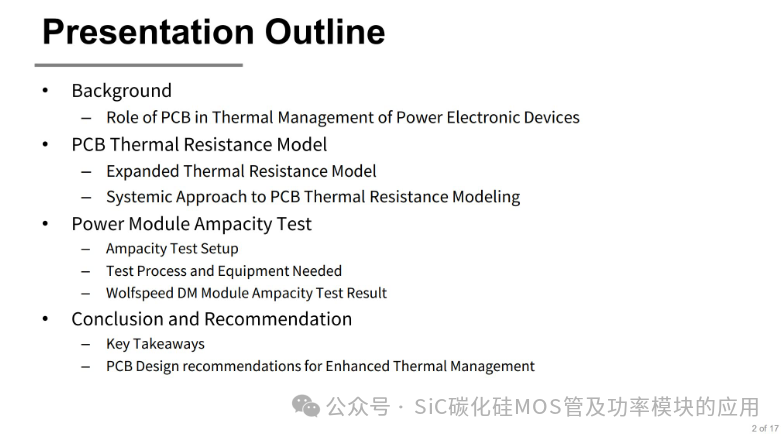 Presentation Outline

• Background
– Role of PCB in Thermal Management of Power Electronic Devices
• PCB Thermal Resistance Model
– Expanded Thermal Resistance Model
– Systemic Approach to PCB Thermal Resistance Modeling
• Power Module Ampacity Test
– Ampacity Test Setup
– Test Process and Equipment Needed
– Wolfspeed DM Module Ampacity Test Result
• Conclusion and Recommendation
– Key Takeaways
– PCB Design recommendations for Enhanced Thermal Management

公众号 · SiC碳化硅MOS管及功率模块的应用

2 of 17